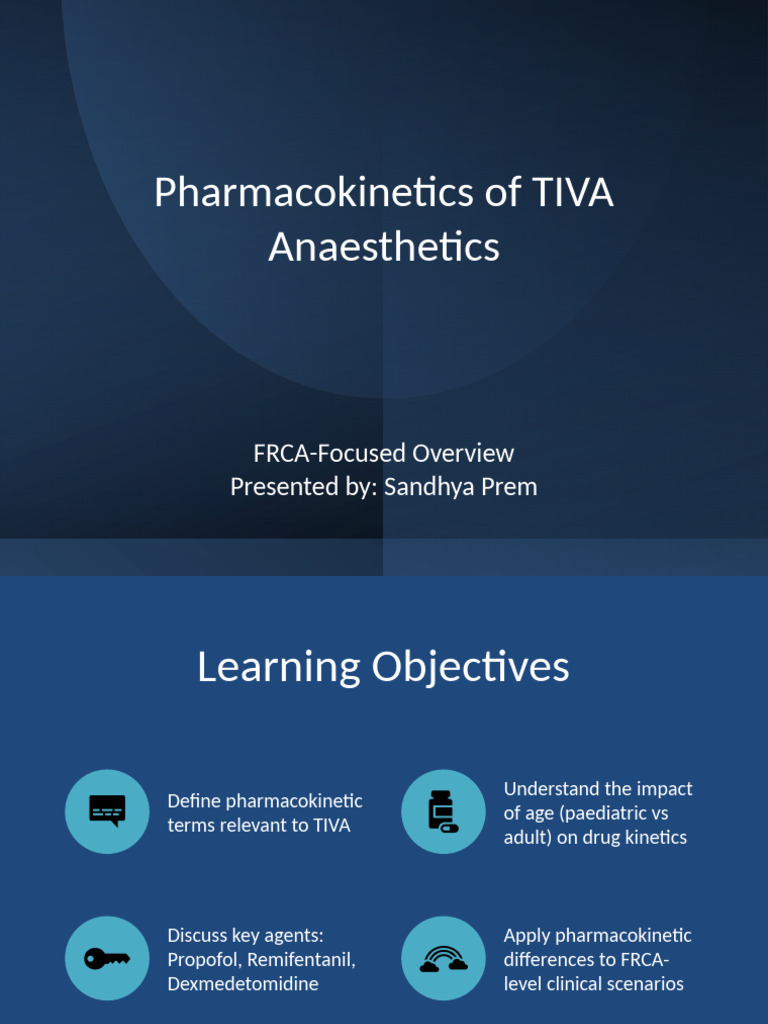 Pharmacokinetics of TIVA Anaesthetics

FRCA-Focused Overview
Presented by: Sandhya Prem

Learning Objectives

Define pharmacokinetic terms relevant to TIVA

Understand the impact of age (paediatric vs adult) on drug kinetics

Discuss key agents: Propofol, Remifentanil, Dexmedetomidine

Apply pharmacokinetic differences to FRCA-level clinical scenarios